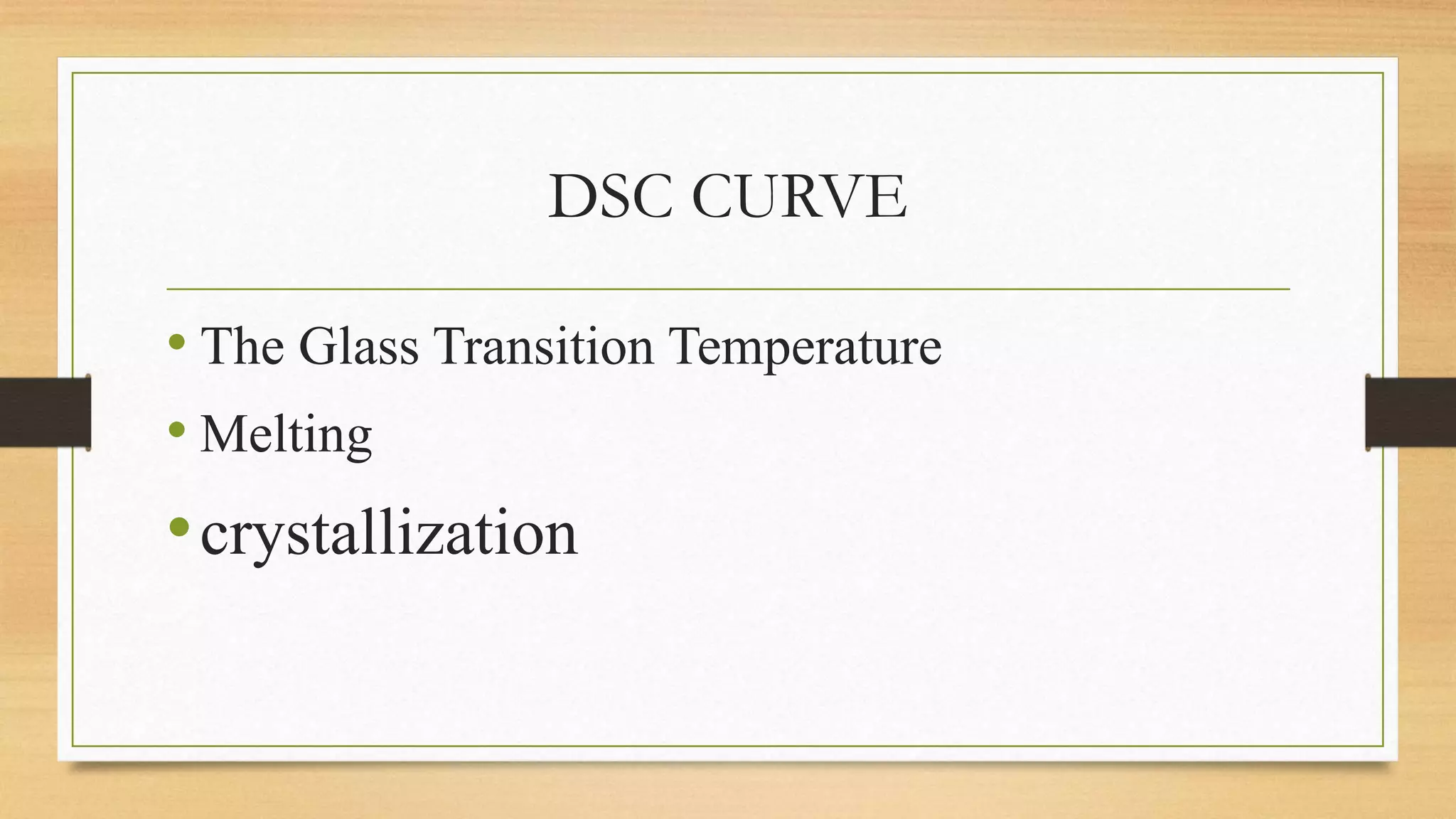 DSC CURVE

• The Glass Transition Temperature
• Melting
• crystallization